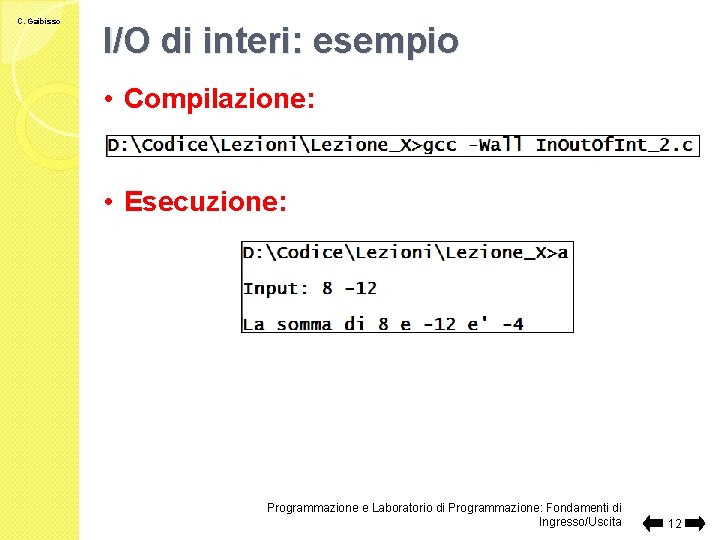 C. Gaibisso

I/O di interi: esempio

• Compilazione:

D:\Codice\Lezioni\Lezione_X>gcc -Wall InOutOfInt_2.c

• Esecuzione:

D:\Codice\Lezioni\Lezione_X>a

Input: 8 -12

La somma di 8 e -12 e' -4

Programmazione e Laboratorio di Programmazione: Fondamenti di Ingresso/Uscita

12